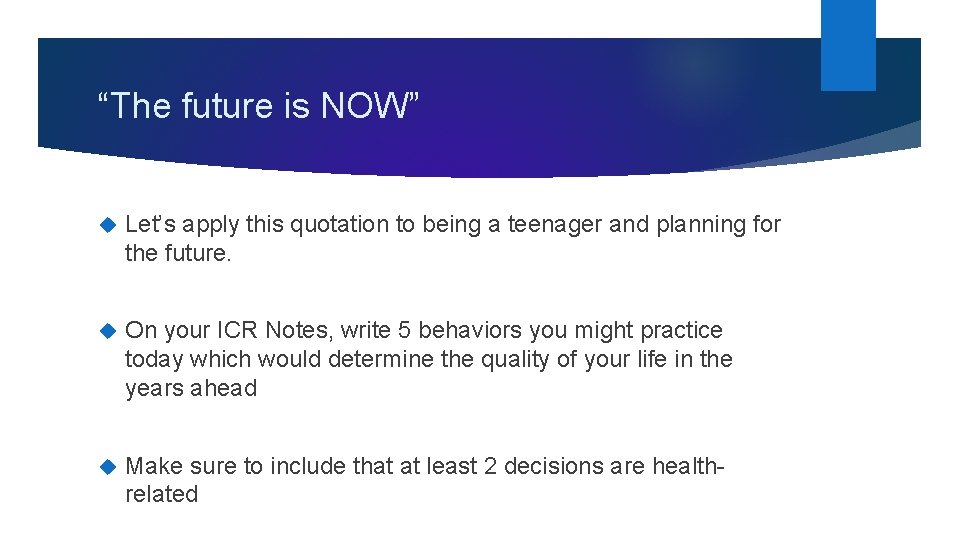 “The future is NOW”

Let’s apply this quotation to being a teenager and planning for the future.

On your ICR Notes, write 5 behaviors you might practice today which would determine the quality of your life in the years ahead

Make sure to include that at least 2 decisions are health-related